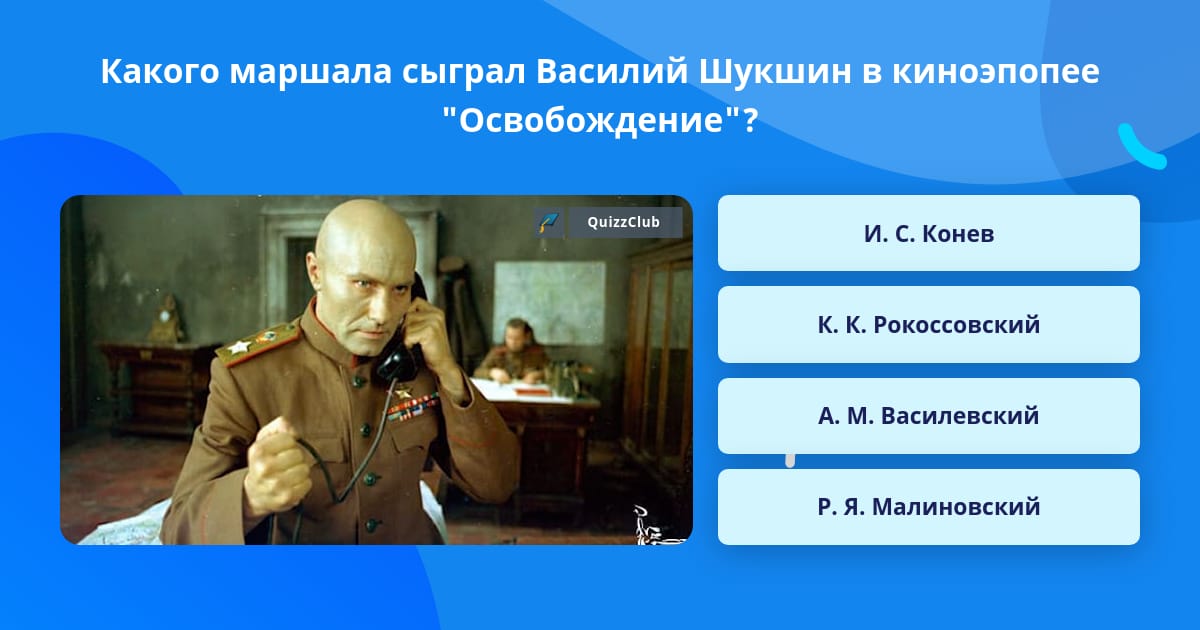 Какого маршала сыграл Василий Шукшин в киноэпопее "Освобождение"?

QuizzClub

И. С. Конев

К. К. Рокоссовский

А. М. Василевский

Р. Я. Малиновский